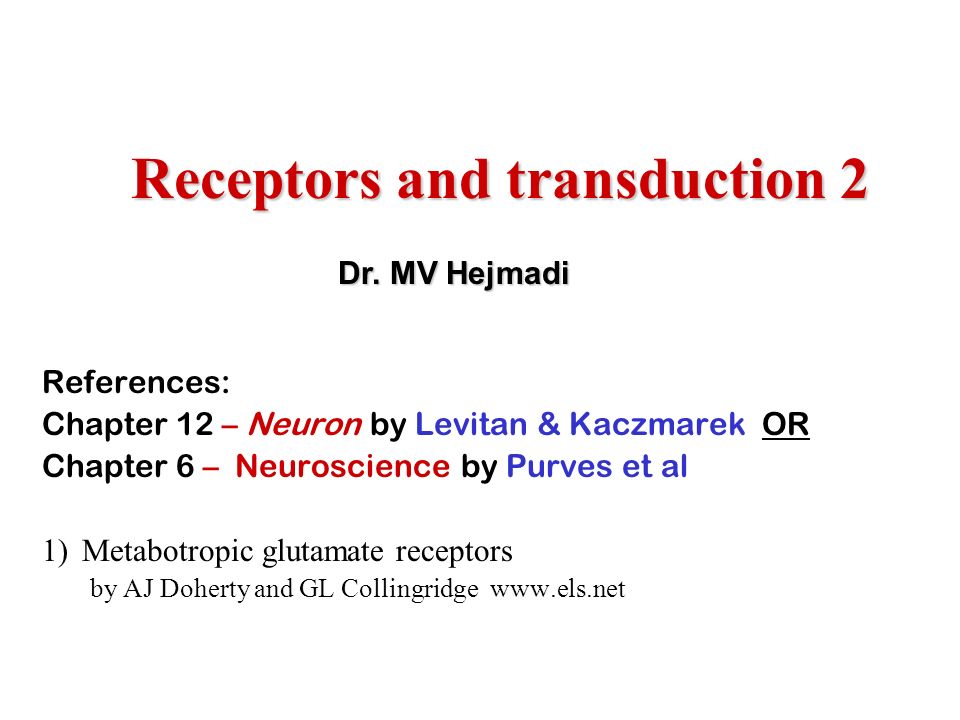 Receptors and transduction 2

Dr. MV Hejmadi

References:
Chapter 12 – Neuron by Levitan & Kaczmarek OR
Chapter 6 – Neuroscience by Purves et al

1) Metabotropic glutamate receptors
by AJ Doherty and GL Collingridge www.els.net